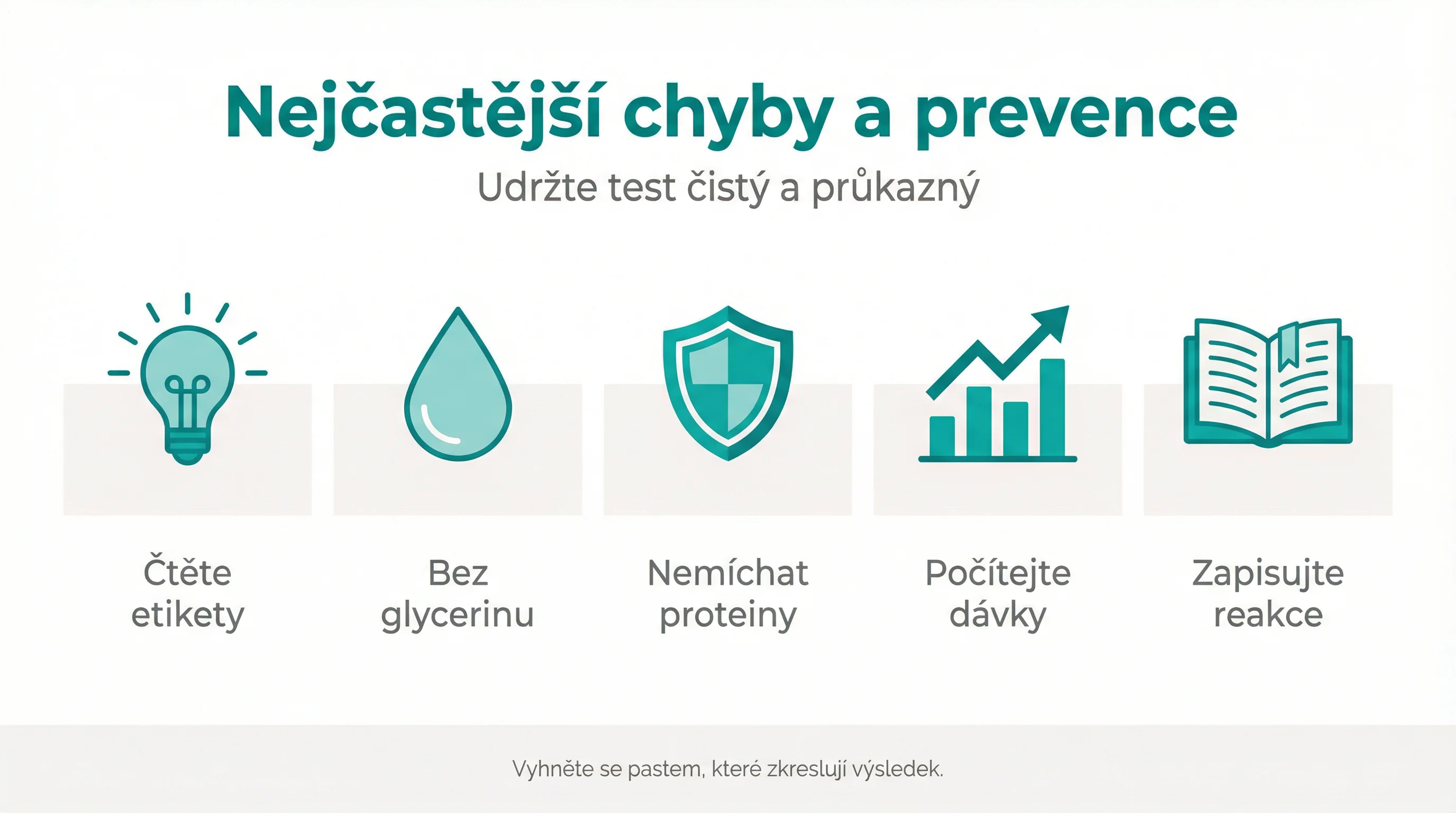 Nejčastější chyby a prevence

Udržte test čistý a průkazný

Čtěte etikety

Bez glycerinu

Nemíchat proteiny

Počítejte dávky

Zapisujte reakce

Vyhněte se pastem, které zkreslují výsledek.